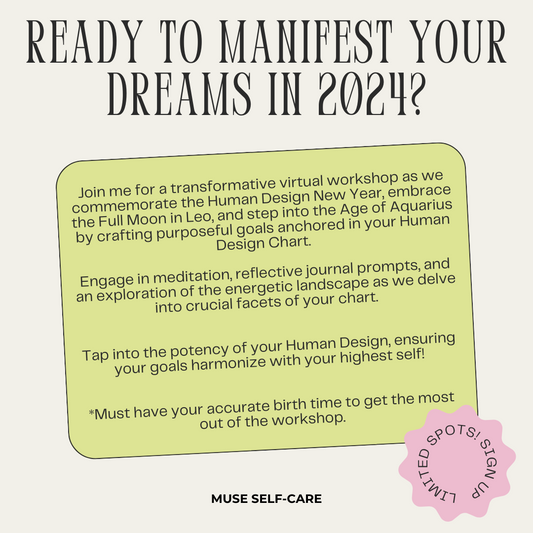 READY TO MANIFEST YOUR DREAMS IN 2024?

Join me for a transformative virtual workshop as we commemorate the Human Design New Year, embrace the Full Moon in Leo, and step into the Age of Aquarius by crafting purposeful goals anchored in your Human Design Chart.

Engage in meditation, reflective journal prompts, and an exploration of the energetic landscape as we delve into crucial facets of your chart.

Tap into the potency of your Human Design, ensuring your goals harmonize with your highest self!

*Must have your accurate birth time to get the most out of the workshop.

LIMITED SPOTS! SIGN UP

MUSE SELF-CARE